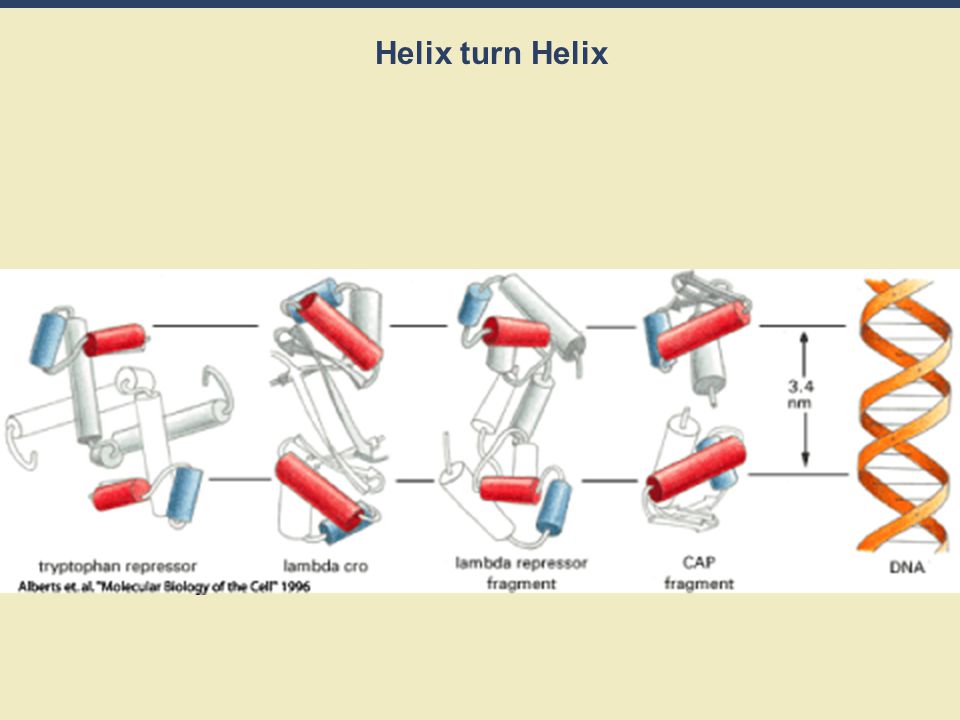 Helix turn Helix

3.4 nm

tryptophan repressor

lambda cro

lambda repressor fragment

CAP fragment

DNA

Alberts et. al. "Molecular Biology of the Cell" 1996